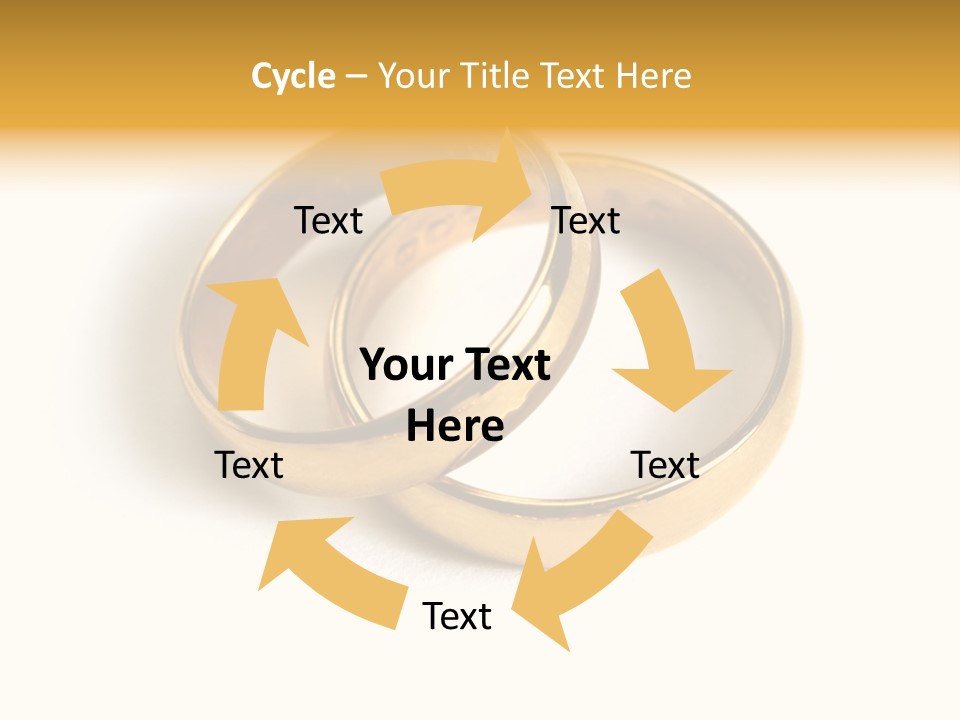 Cycle – Your Title Text Here

Text

Text

Your Text Here

Text

Text

Text